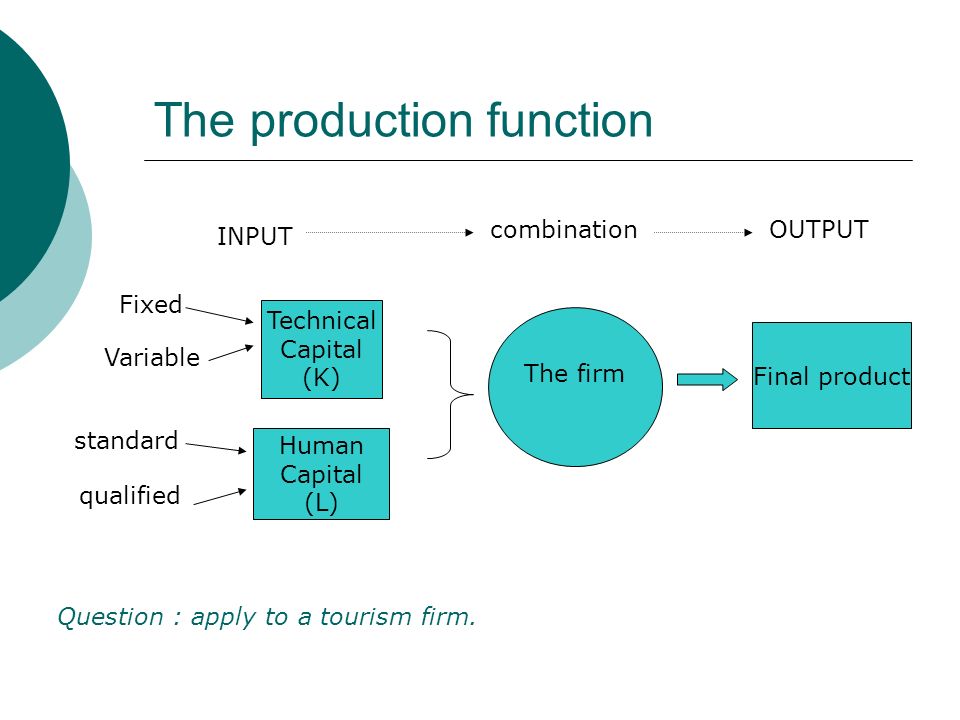 The production function

INPUT combination OUTPUT

Fixed

Variable

Technical Capital (K)

standard

qualified

Human Capital (L)

The firm

Final product

Question : apply to a tourism firm.